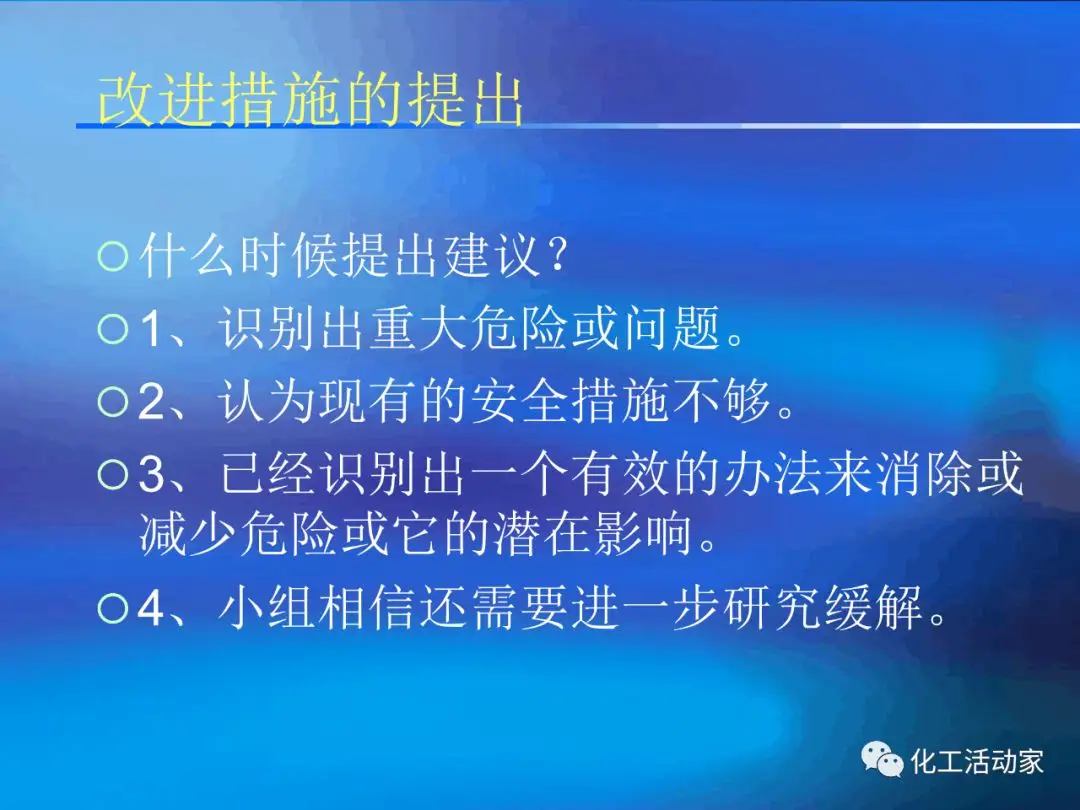 改进措施的提出

什么时候提出建议？

1、识别出重大危险或问题。

2、认为现有的安全措施不够。

3、已经识别出一个有效的办法来消除或减少危险或它的潜在影响。

4、小组相信还需要进一步研究缓解。

化工活动家